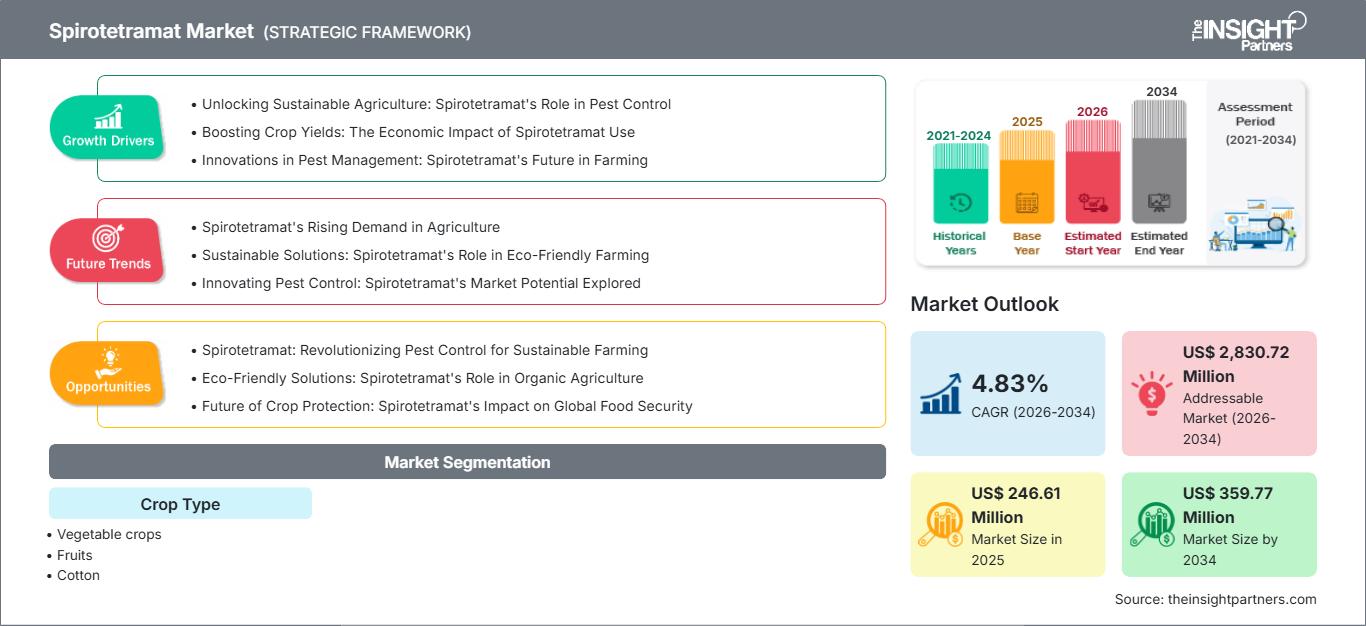 Spirotetramat Market (STRATEGIC FRAMEWORK)

The INSIGHT Partners

Growth Drivers

• Unlocking Sustainable Agriculture: Spirotetramat's Role in Pest Control
• Boosting Crop Yields: The Economic Impact of Spirotetramat Use
• Innovations in Pest Management: Spirotetramat's Future in Farming

Future Trends

• Spirotetramat's Rising Demand in Agriculture
• Sustainable Solutions: Spirotetramat's Role in Eco-Friendly Farming
• Innovating Pest Control: Spirotetramat's Market Potential Explored

Opportunities

• Spirotetramat: Revolutionizing Pest Control for Sustainable Farming
• Eco-Friendly Solutions: Spirotetramat's Role in Organic Agriculture
• Future of Crop Protection: Spirotetramat's Impact on Global Food Security

Market Segmentation

Crop Type

• Vegetable crops
• Fruits
• Cotton

2021-2024 Historical Years
2025 Base Year
2026 Estimated Start Year
2034 Estimated End Year
Assessment Period (2021-2034)

Market Outlook

4.83% CAGR (2026-2034)

US$ 2,830.72 Million Addressable Market (2026-2034)

US$ 246.61 Million Market Size in 2025

US$ 359.77 Million Market Size by 2034

Source: theinsightpartners.com